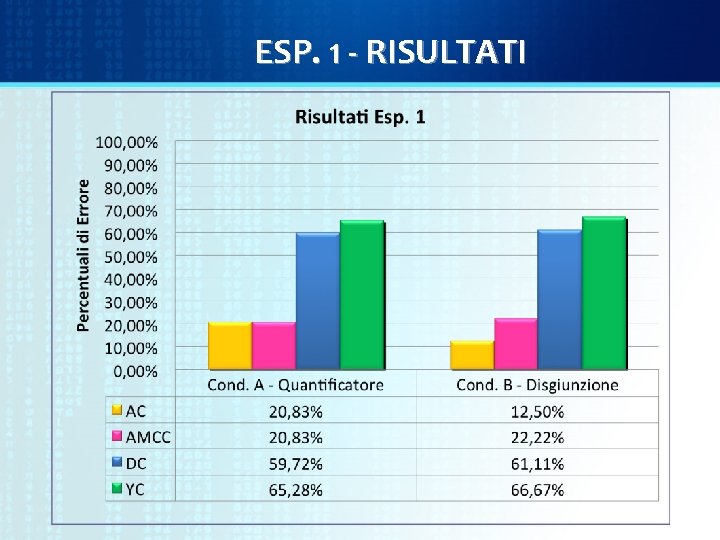 ESP. 1 - RISULTATI

Risultati Esp. 1

Percentuali di Errore

100,00%
90,00%
80,00%
70,00%
60,00%
50,00%
40,00%
30,00%
20,00%
10,00%
0,00%

| | Cond. A - Quantificatore | Cond. B - Disgiunzione |
|---|---|---|
| AC | 20,83% | 12,50% |
| AMCC | 20,83% | 22,22% |
| DC | 59,72% | 61,11% |
| YC | 65,28% | 66,67% |